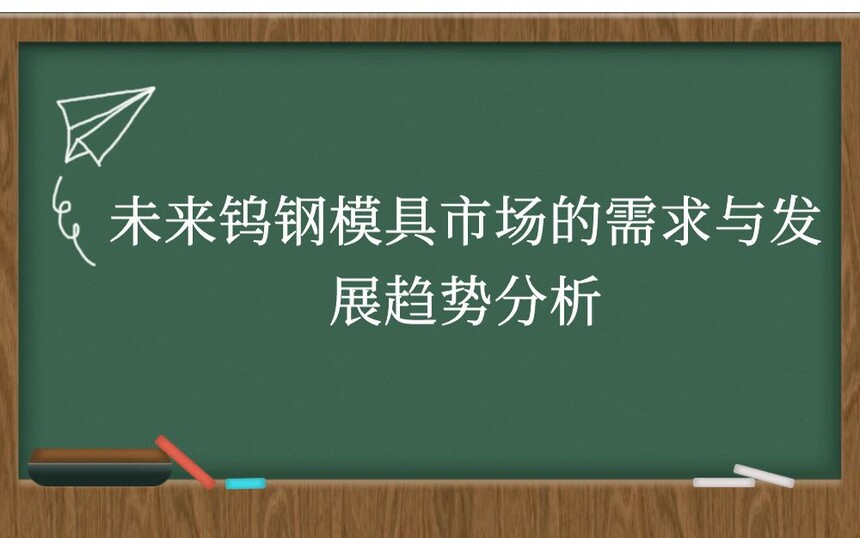 未来钨钢模具市场的需求与发展趋势分析